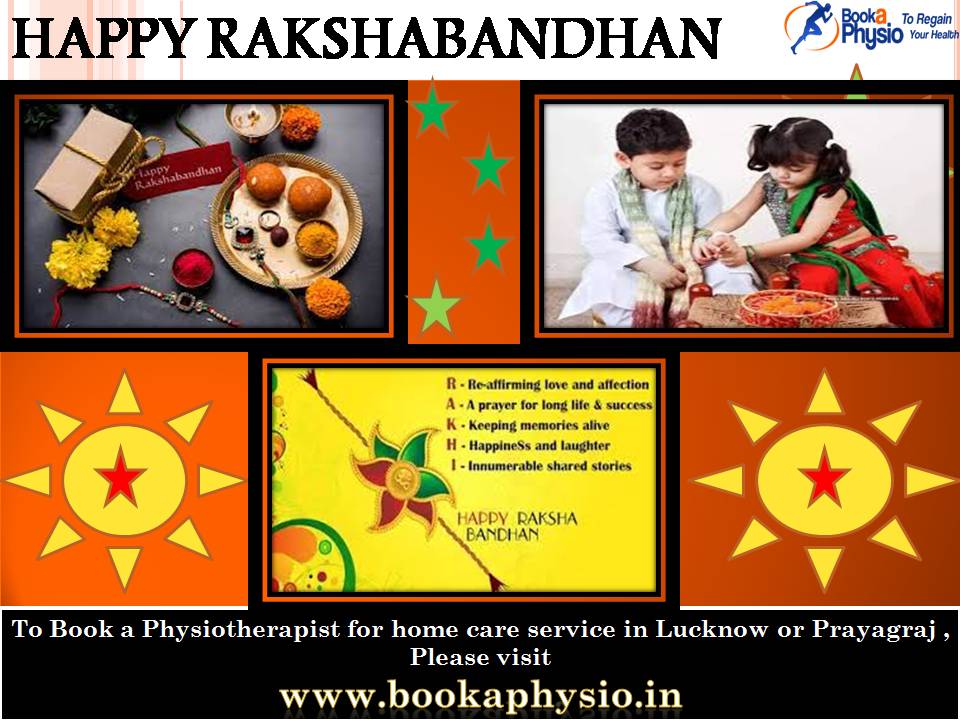 HAPPY RAKSHABANDHAN

Book a Physio To Regain Your Health

Happy Rakshabandhan

R - Re-affirming love and affection
A - A prayer for long life & success
K - Keeping memories alive
H - HappineSs and laughter
I - Innumerable shared stories

HAPPY RAKSHA BANDHAN

To Book a Physiotherapist for home care service in Lucknow or Prayagraj , Please visit

www.bookaphysio.in